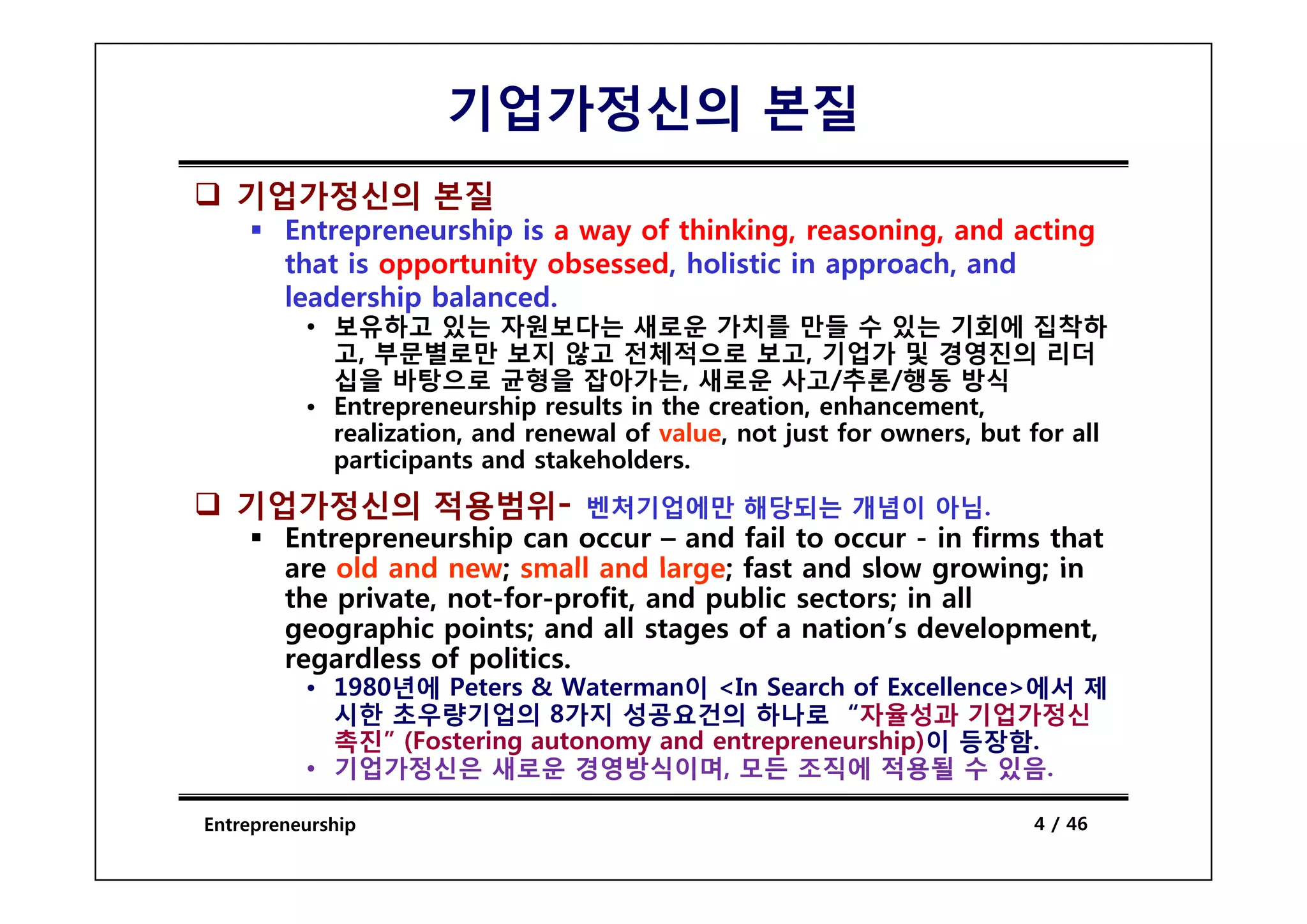 기업가정신의 본질

❑ 기업가정신의 본질

▪ Entrepreneurship is a way of thinking, reasoning, and acting that is opportunity obsessed, holistic in approach, and leadership balanced.

• 보유하고 있는 자원보다는 새로운 가치를 만들 수 있는 기회에 집착하고, 부문별로만 보지 않고 전체적으로 보고, 기업가 및 경영진의 리더십을 바탕으로 균형을 잡아가는, 새로운 사고/추론/행동 방식

• Entrepreneurship results in the creation, enhancement, realization, and renewal of value, not just for owners, but for all participants and stakeholders.

❑ 기업가정신의 적용범위- 벤처기업에만 해당되는 개념이 아님.

▪ Entrepreneurship can occur – and fail to occur - in firms that are old and new; small and large; fast and slow growing; in the private, not-for-profit, and public sectors; in all geographic points; and all stages of a nation's development, regardless of politics.

• 1980년에 Peters & Waterman이 <In Search of Excellence>에서 제시한 초우량기업의 8가지 성공요건의 하나로 "자율성과 기업가정신 촉진" (Fostering autonomy and entrepreneurship)이 등장함.

• 기업가정신은 새로운 경영방식이며, 모든 조직에 적용될 수 있음.

Entrepreneurship

4 / 46